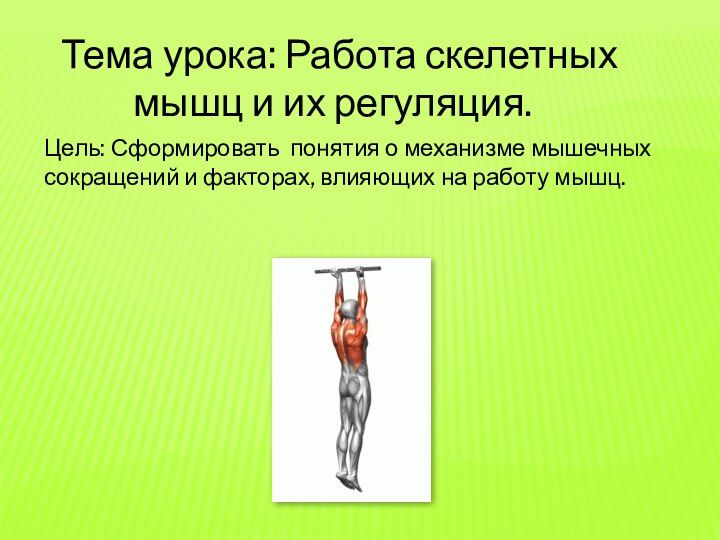 Тема урока: Работа скелетных мышц и их регуляция.

Цель: Сформировать понятия о механизме мышечных сокращений и факторах, влияющих на работу мышц.